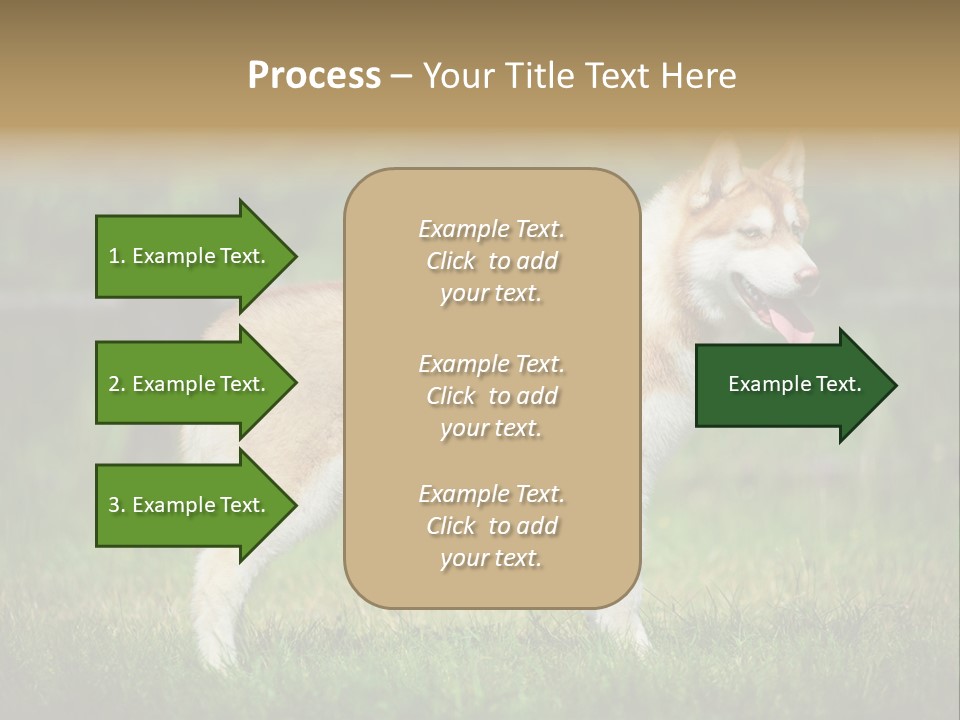 Process – Your Title Text Here

1. Example Text.

2. Example Text.

3. Example Text.

Example Text. Click to add your text.

Example Text. Click to add your text.

Example Text. Click to add your text.

Example Text.